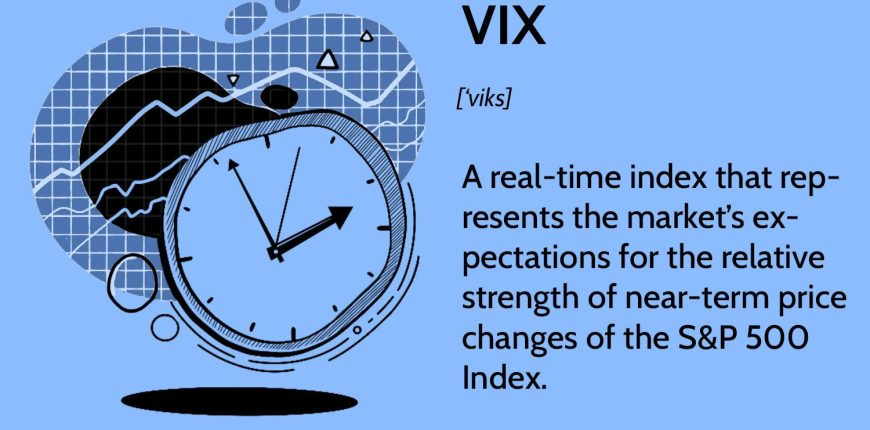 VIX

['viks]

A real-time index that represents the market's expectations for the relative strength of near-term price changes of the S&P 500 Index.